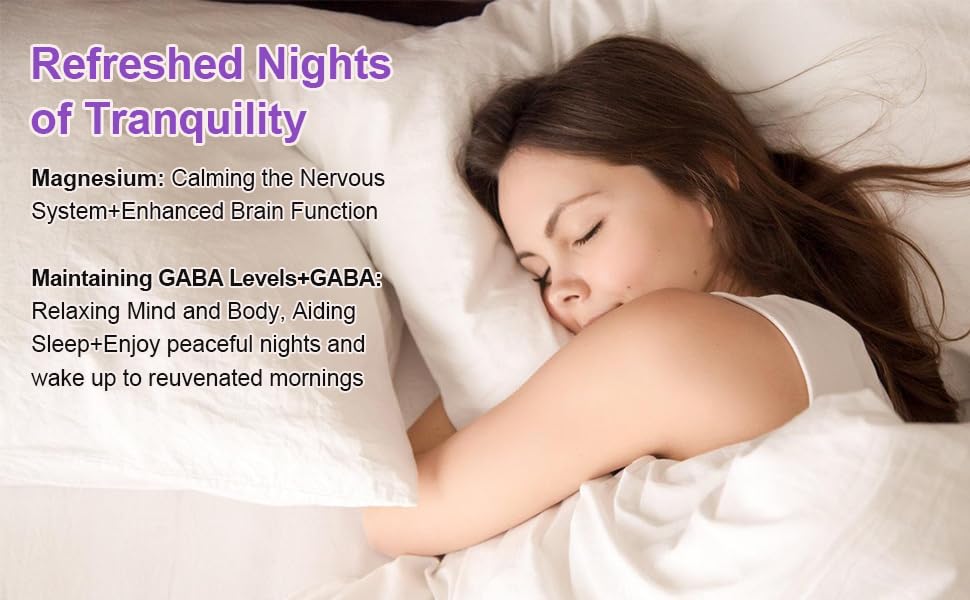 Refreshed Nights of Tranquility

Magnesium: Calming the Nervous System+Enhanced Brain Function

Maintaining GABA Levels+GABA: Relaxing Mind and Body, Aiding Sleep+Enjoy peaceful nights and wake up to reuvenated mornings